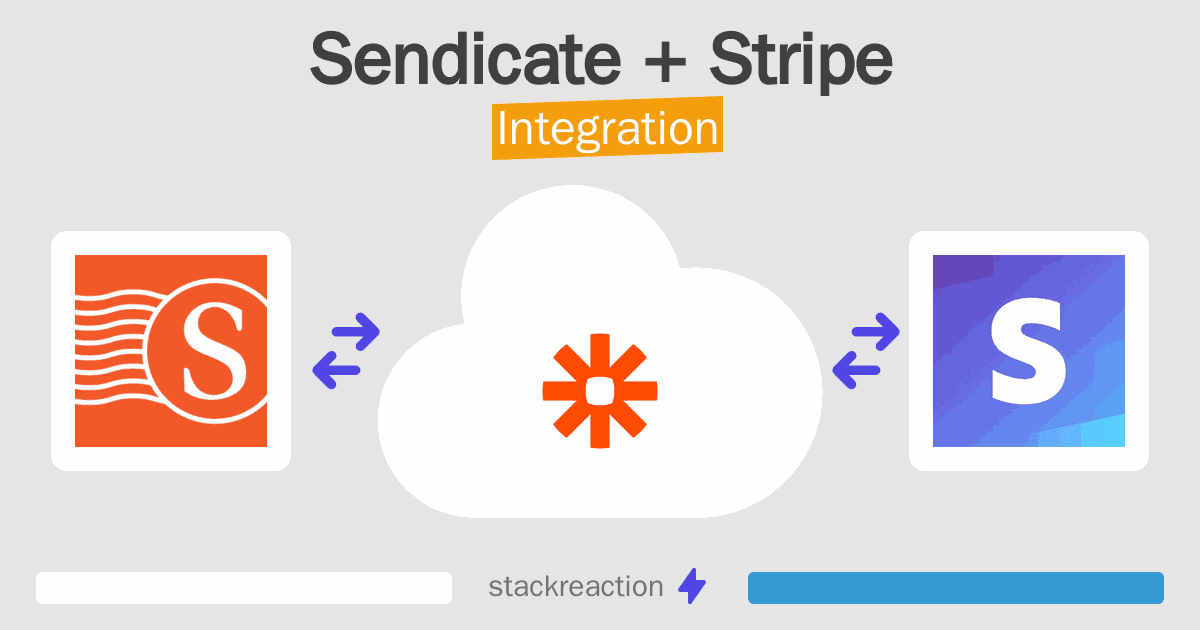 Sendicate + Stripe
Integration

S

S

stackreaction